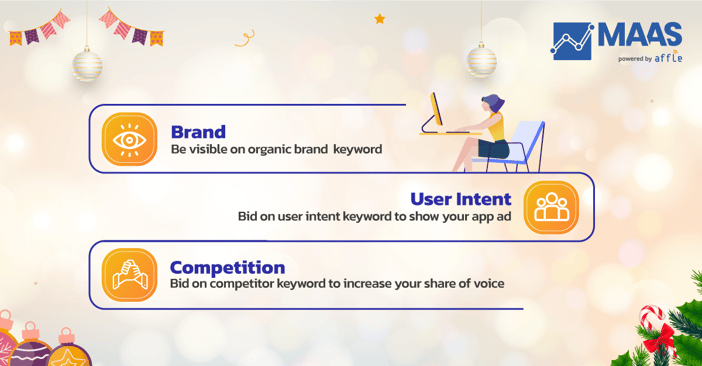 MAAS
powered by affle

Brand
Be visible on organic brand keyword

User Intent
Bid on user intent keyword to show your app ad

Competition
Bid on competitor keyword to increase your share of voice